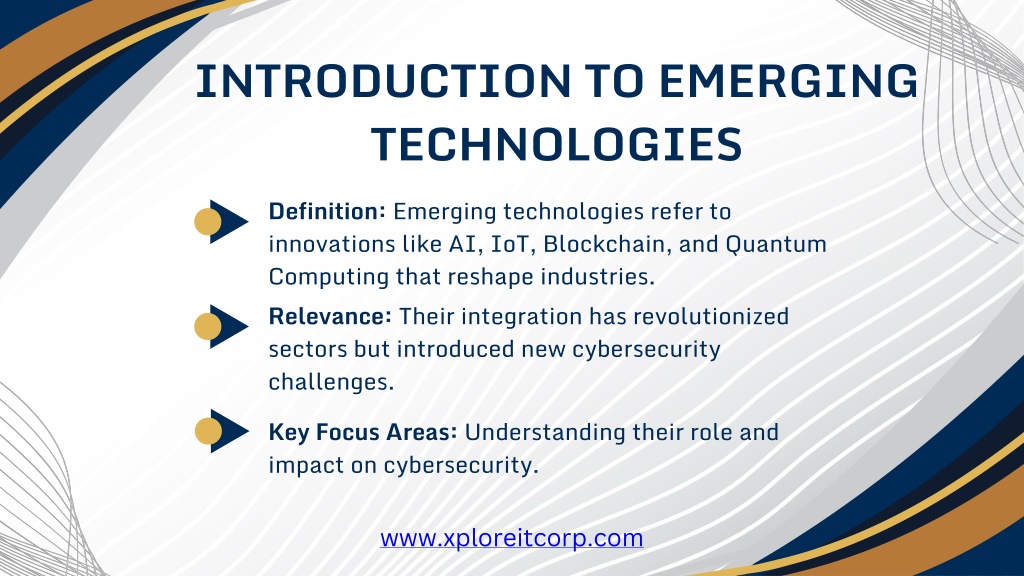 INTRODUCTION TO EMERGING TECHNOLOGIES

Definition: Emerging technologies refer to innovations like AI, IoT, Blockchain, and Quantum Computing that reshape industries.

Relevance: Their integration has revolutionized sectors but introduced new cybersecurity challenges.

Key Focus Areas: Understanding their role and impact on cybersecurity.

www.xploreitcorp.com